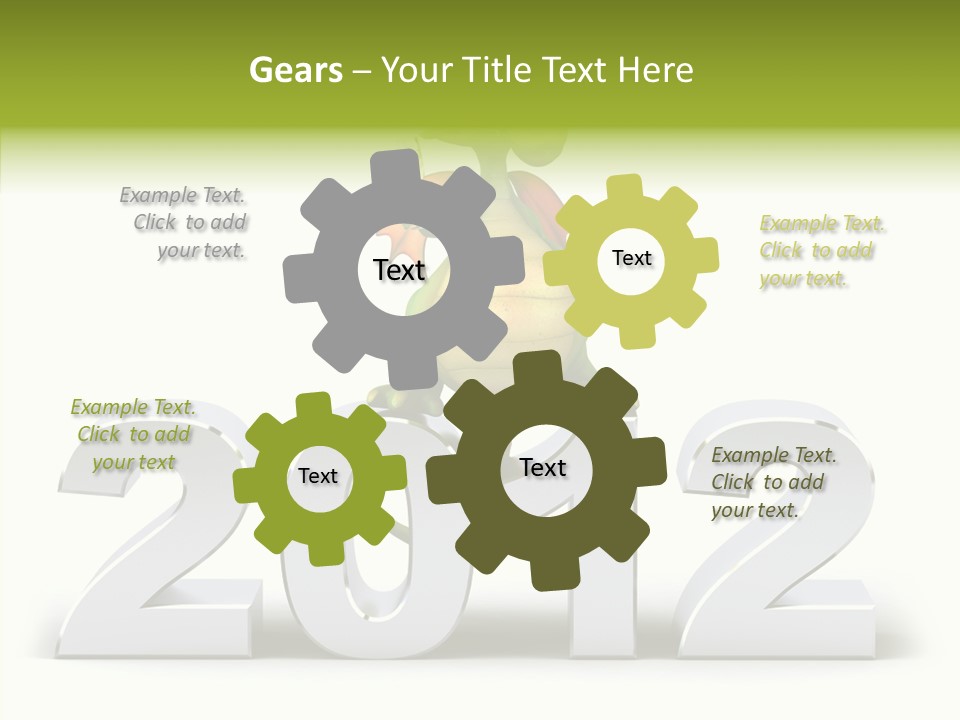 Gears – Your Title Text Here

Example Text. Click to add your text.

Text

Text

Example Text. Click to add your text.

Example Text. Click to add your text

Text

Text

Example Text. Click to add your text.

2012